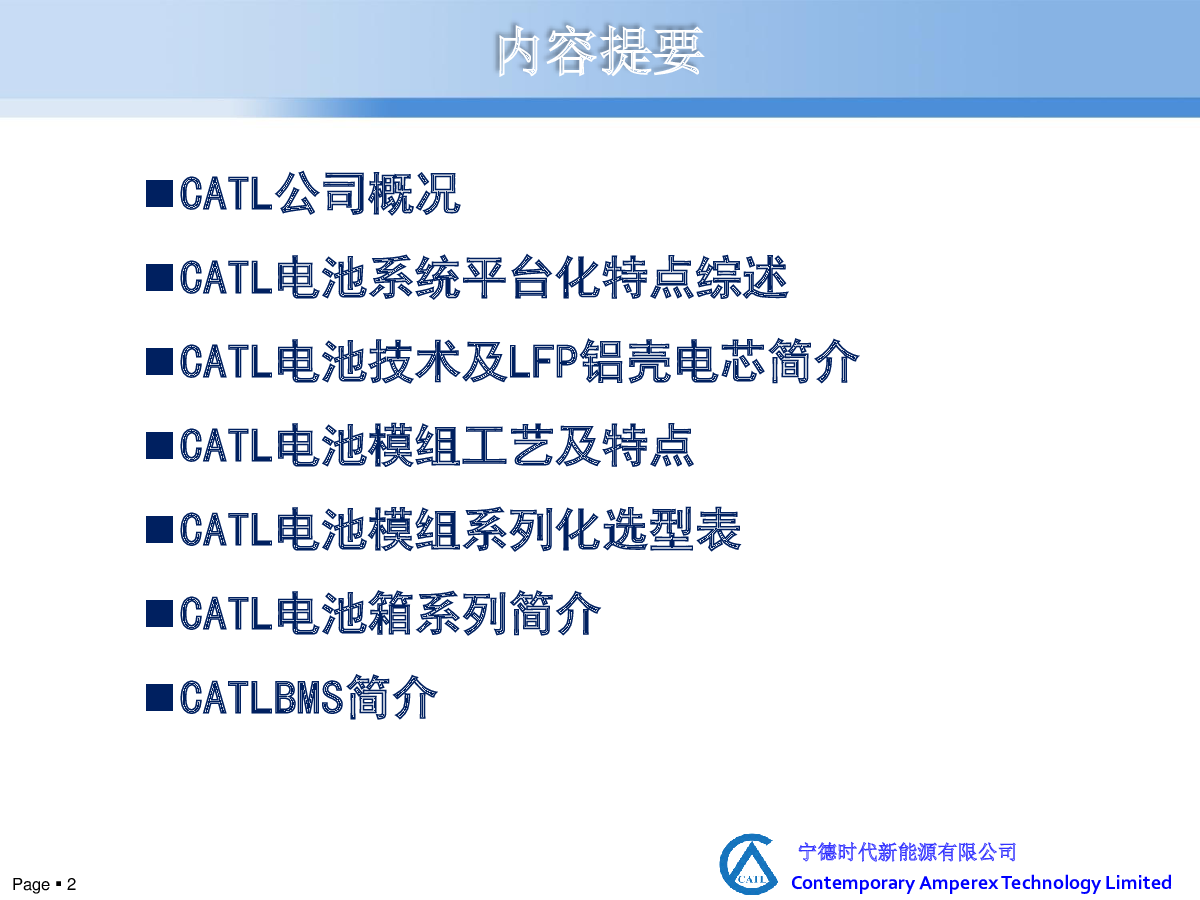 内容提要

■CATL公司概况

■CATL电池系统平台化特点综述

■CATL电池技术及LFP铝壳电芯简介

■CATL电池模组工艺及特点

■CATL电池模组系列化选型表

■CATL电池箱系列简介

■CATLBMS简介

Page ▪ 2

CATL

宁德时代新能源有限公司
Contemporary Amperex Technology Limited